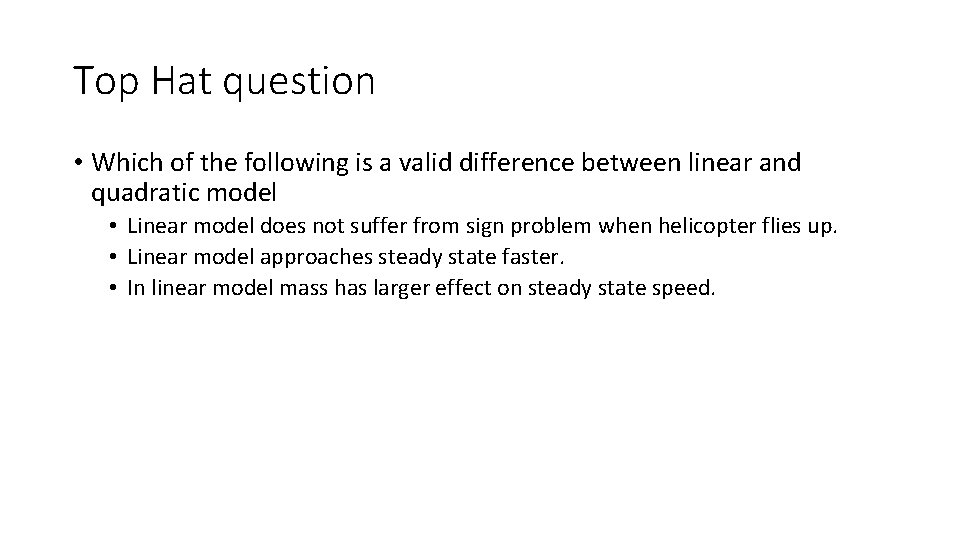 Top Hat question

• Which of the following is a valid difference between linear and quadratic model

• Linear model does not suffer from sign problem when helicopter flies up.
• Linear model approaches steady state faster.
• In linear model mass has larger effect on steady state speed.